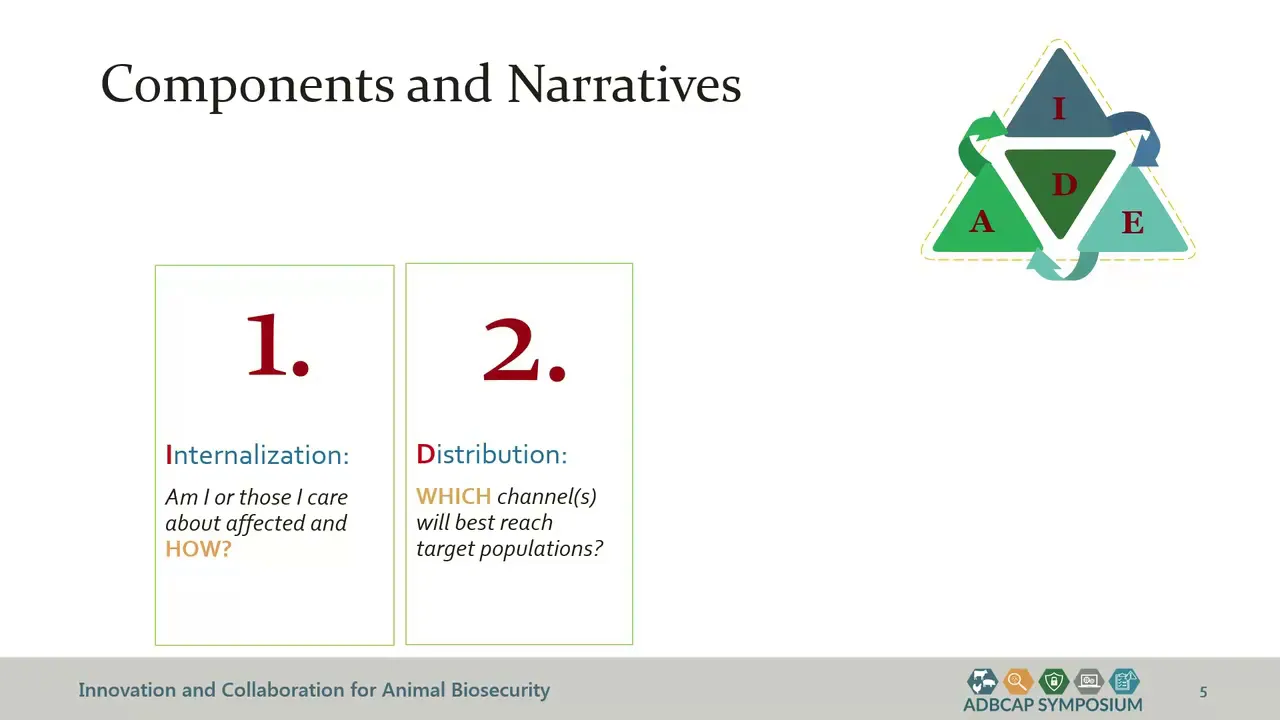 Components and Narratives

I
D
A
E

1.

Internalization:

Am I or those I care about affected and HOW?

2.

Distribution:

WHICH channel(s) will best reach target populations?

Innovation and Collaboration for Animal Biosecurity

ADBCAP SYMPOSIUM

5